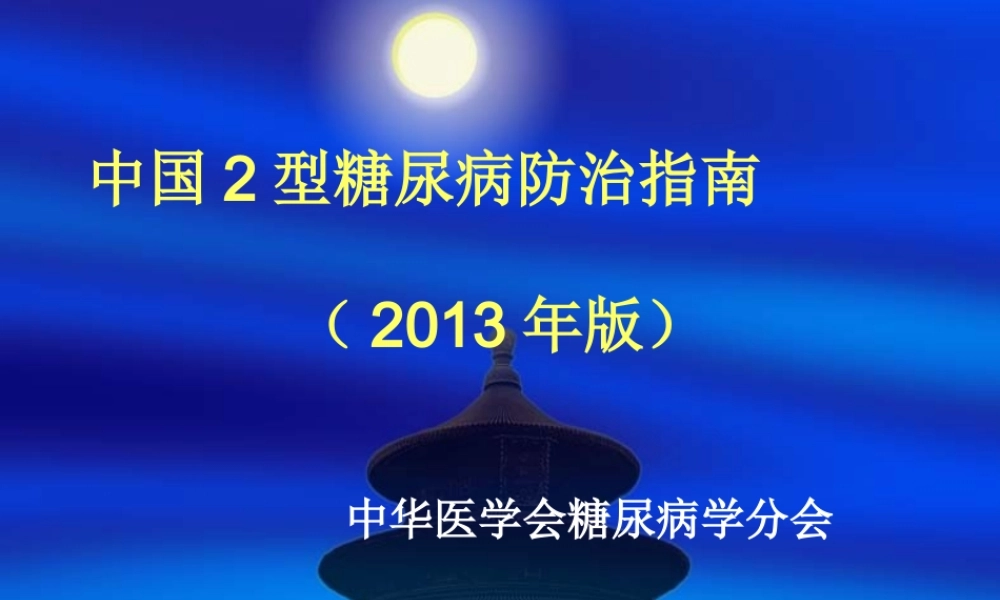 中国 2 型糖尿病防治指南

（ 2013 年版）

中华医学会糖尿病学分会